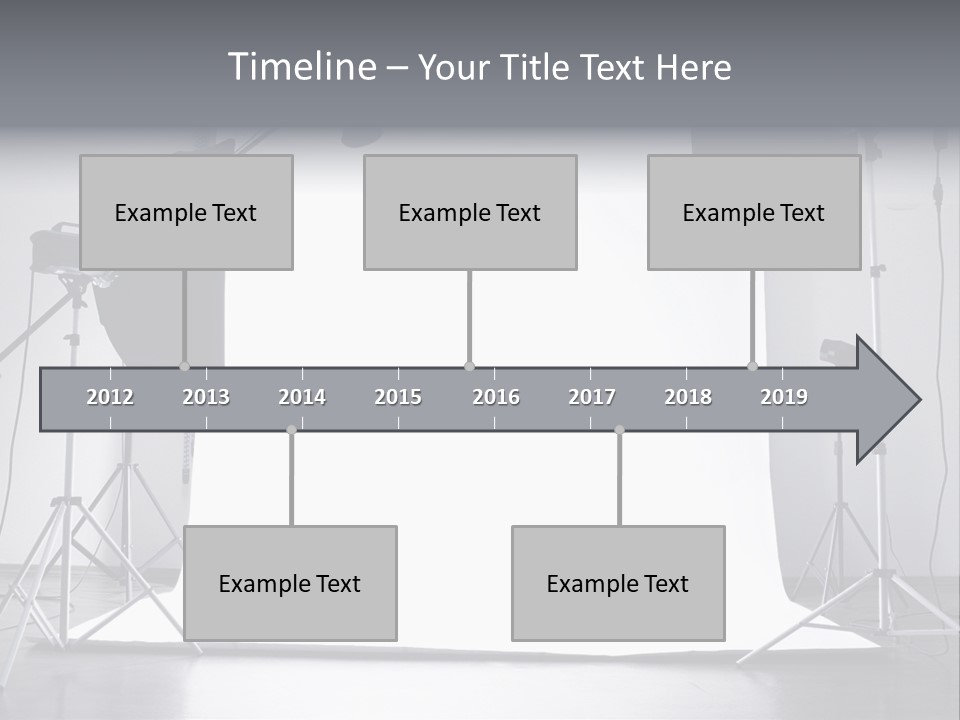 Timeline – Your Title Text Here

Example Text

Example Text

Example Text

2012 2013 2014 2015 2016 2017 2018 2019

Example Text

Example Text